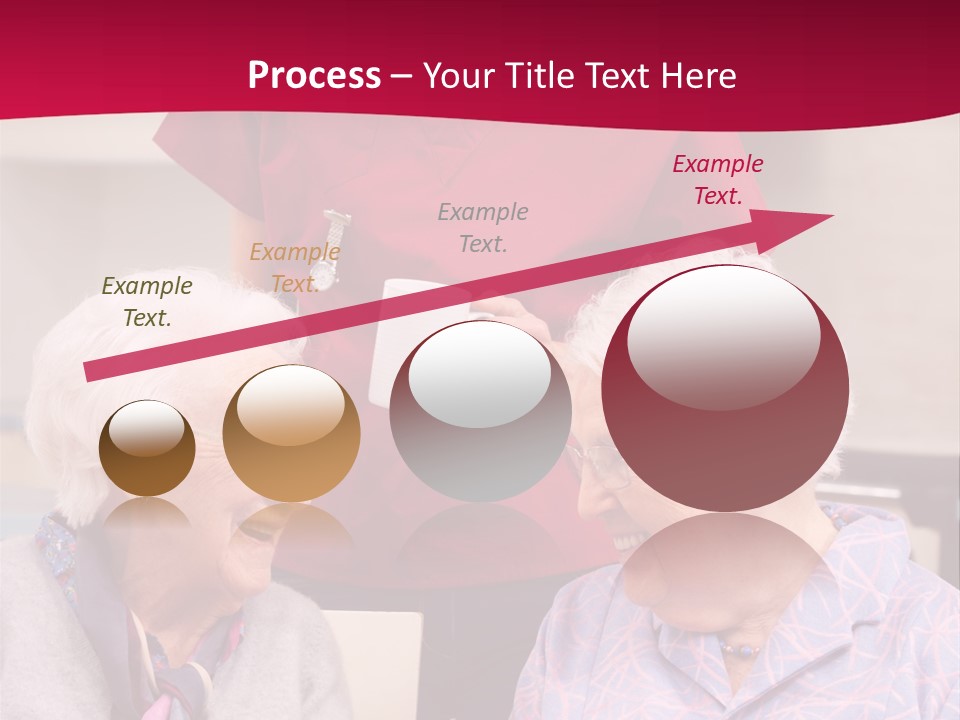 Process – Your Title Text Here

Example Text.

Example Text.

Example Text.

Example Text.